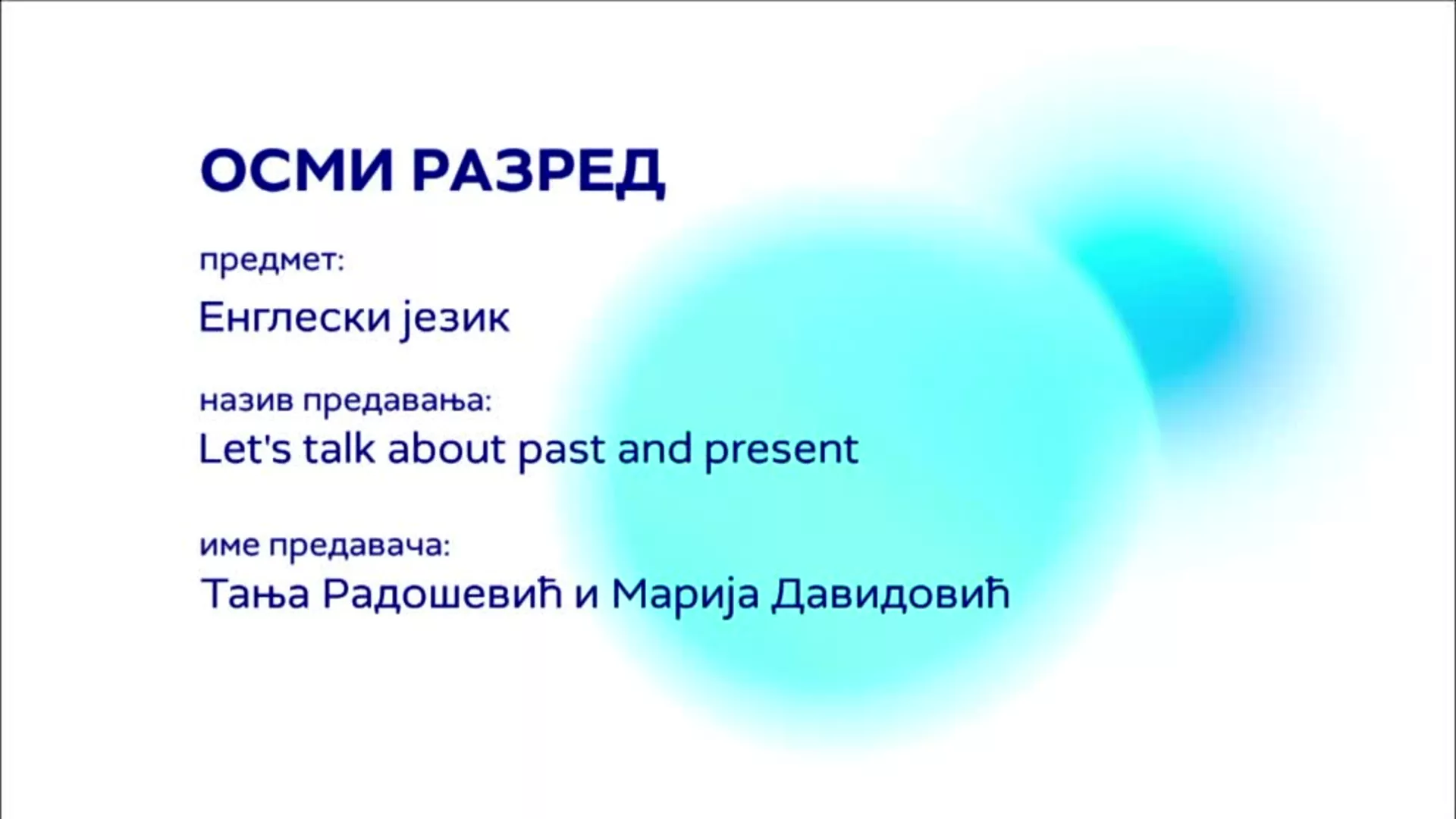 ОСМИ РАЗРЕД

предмет:

Енглески језик

назив предавања:

Let's talk about past and present

име предавача:

Тања Радошевић и Марија Давидовић